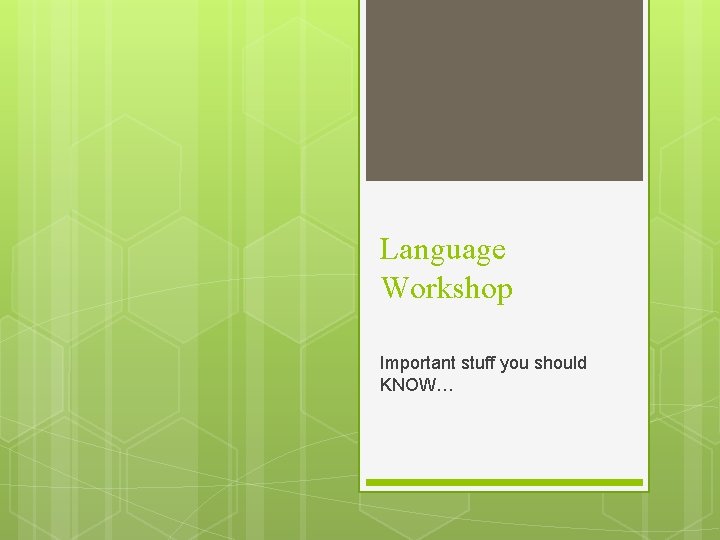 Language Workshop

Important stuff you should KNOW…